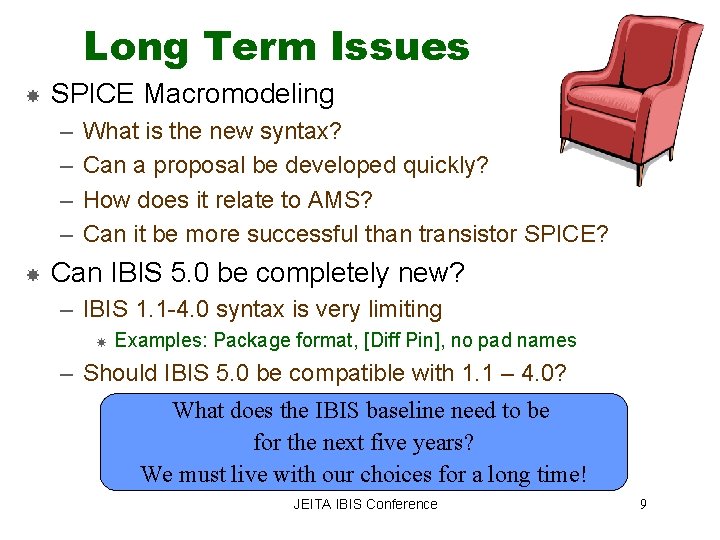 Long Term Issues

SPICE Macromodeling
– What is the new syntax?
– Can a proposal be developed quickly?
– How does it relate to AMS?
– Can it be more successful than transistor SPICE?

Can IBIS 5.0 be completely new?
– IBIS 1.1-4.0 syntax is very limiting
Examples: Package format, [Diff Pin], no pad names
– Should IBIS 5.0 be compatible with 1.1 – 4.0?

What does the IBIS baseline need to be for the next five years?
We must live with our choices for a long time!

JEITA IBIS Conference

9